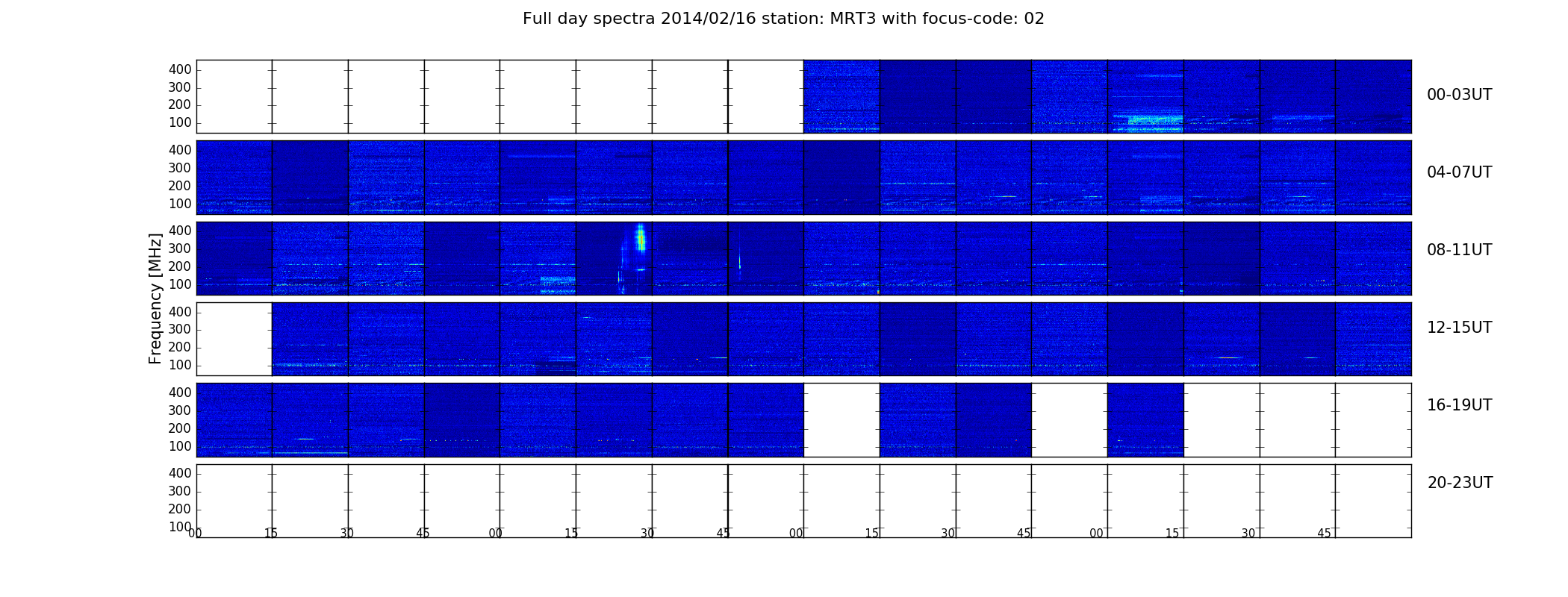 Full day spectra 2014/02/16 station: MRT3 with focus-code: 02

Frequency [MHz]

400
300
200
100

00-03UT

400
300
200
100

04-07UT

400
300
200
100

08-11UT

400
300
200
100

12-15UT

400
300
200
100

16-19UT

400
300
200
100

20-23UT

00 15 30 45 00 15 30 45 00 15 30 45 00 15 30 45